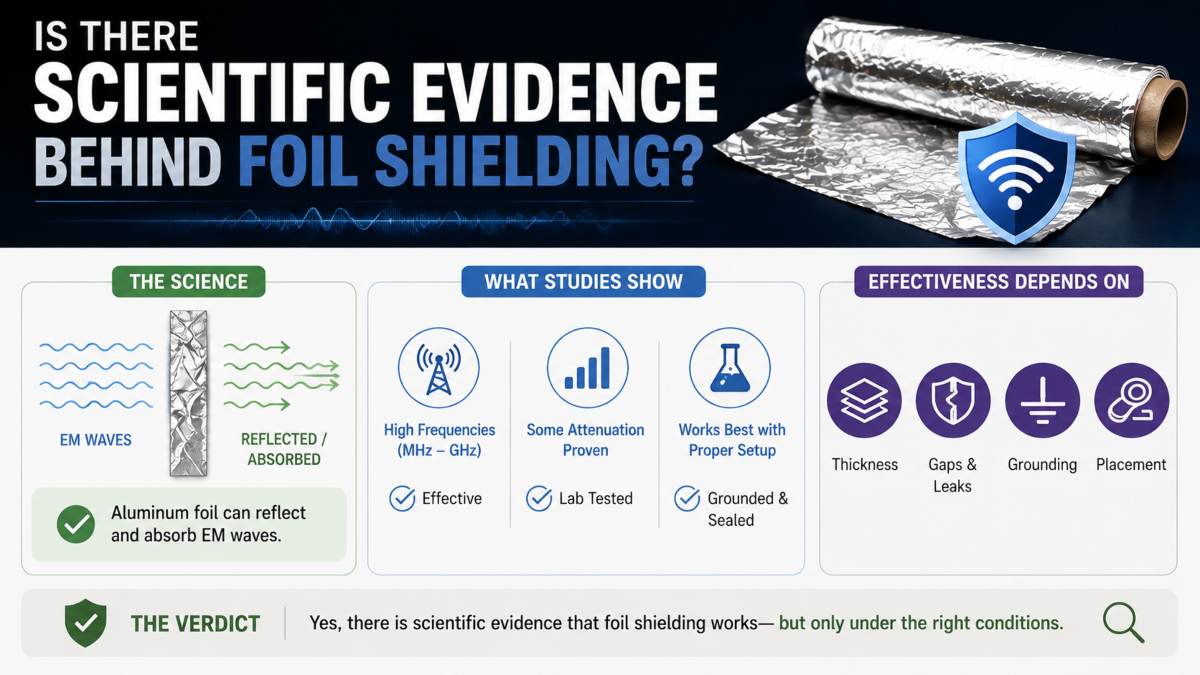 IS THERE
SCIENTIFIC EVIDENCE
BEHIND FOIL SHIELDING?

THE SCIENCE

EM WAVES

REFLECTED / ABSORBED

Aluminum foil can reflect and absorb EM waves.

WHAT STUDIES SHOW

High Frequencies (MHz – GHz)

Effective

Some Attenuation Proven

Lab Tested

Works Best with Proper Setup

Grounded & Sealed

EFFECTIVENESS DEPENDS ON

Thickness

Gaps & Leaks

Grounding

Placement

THE VERDICT

Yes, there is scientific evidence that foil shielding works— but only under the right conditions.